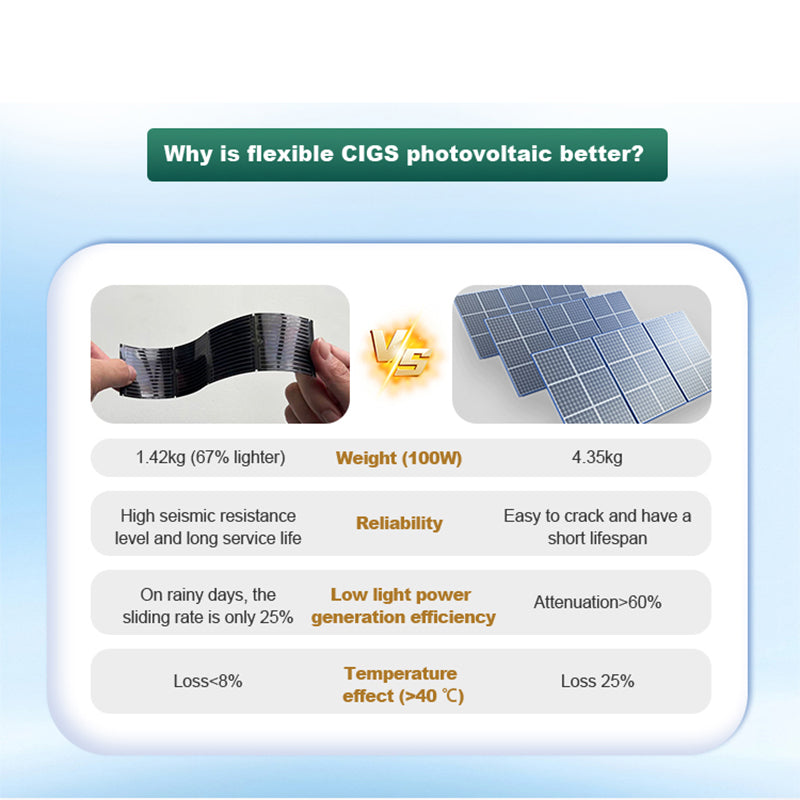 Why is flexible CIGS photovoltaic better?

VS

| | | |
|---|---|---|
| 1.42kg (67% lighter) | Weight (100W) | 4.35kg |
| High seismic resistance level and long service life | Reliability | Easy to crack and have a short lifespan |
| On rainy days, the sliding rate is only 25% | Low light power generation efficiency | Attenuation>60% |
| Loss<8% | Temperature effect (>40 ℃) | Loss 25% |